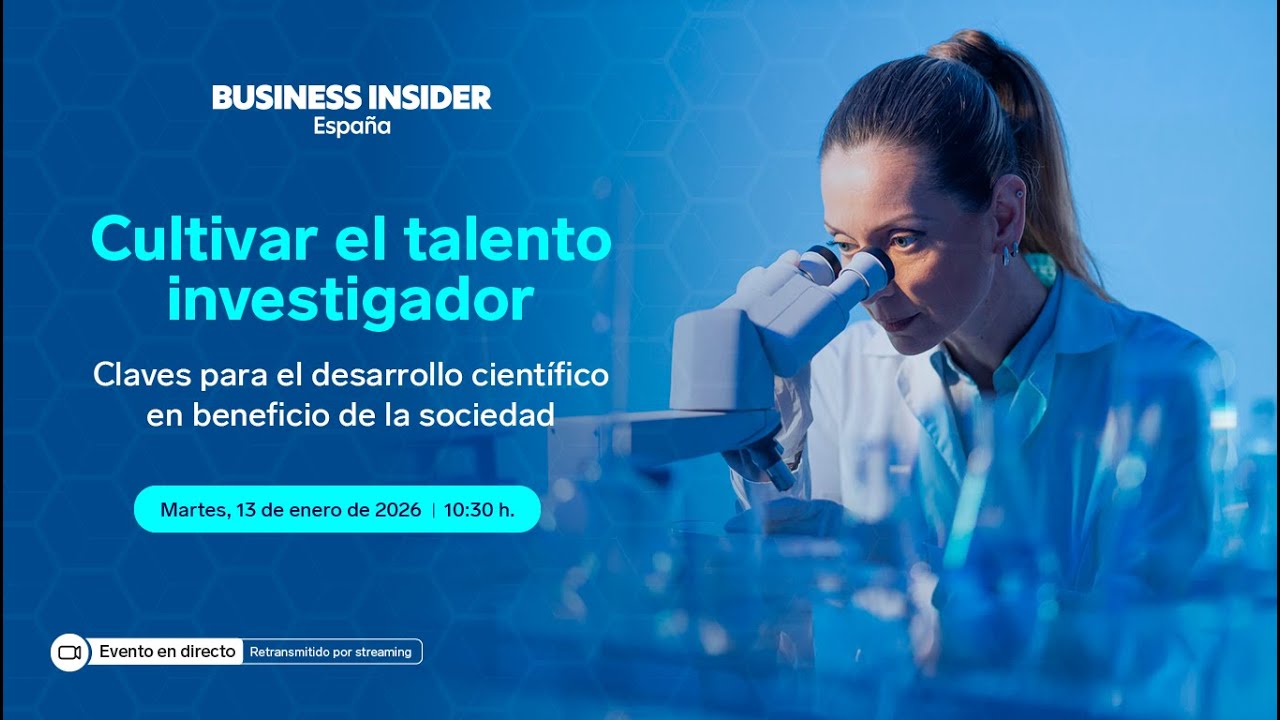 BUSINESS INSIDER
España

Cultivar el talento investigador

Claves para el desarrollo científico en beneficio de la sociedad

Martes, 13 de enero de 2026 | 10:30 h.

Evento en directo Retransmitido por streaming